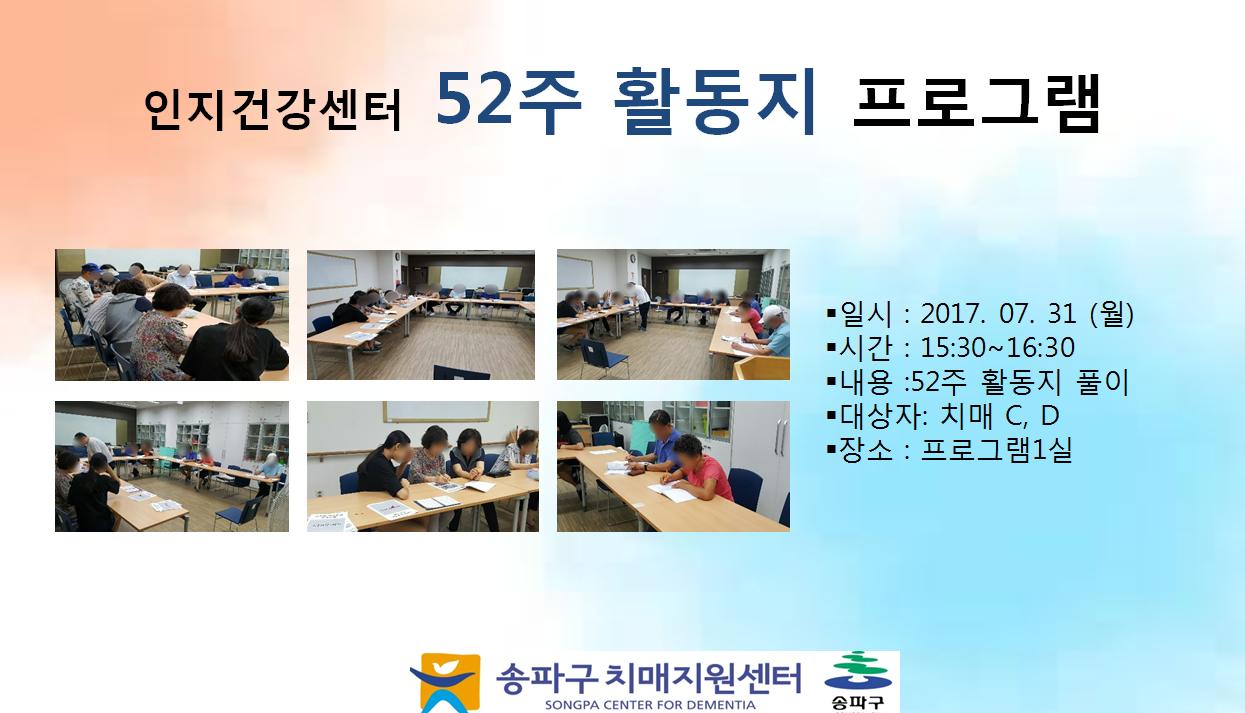 인지건강센터 52주 활동지 프로그램

▪일시 : 2017. 07. 31 (월)
▪시간 : 15:30~16:30
▪내용 :52주 활동지 풀이
▪대상자: 치매 C, D
▪장소 : 프로그램1실

송파구 치매지원센터
SONGPA CENTER FOR DEMENTIA
송파구